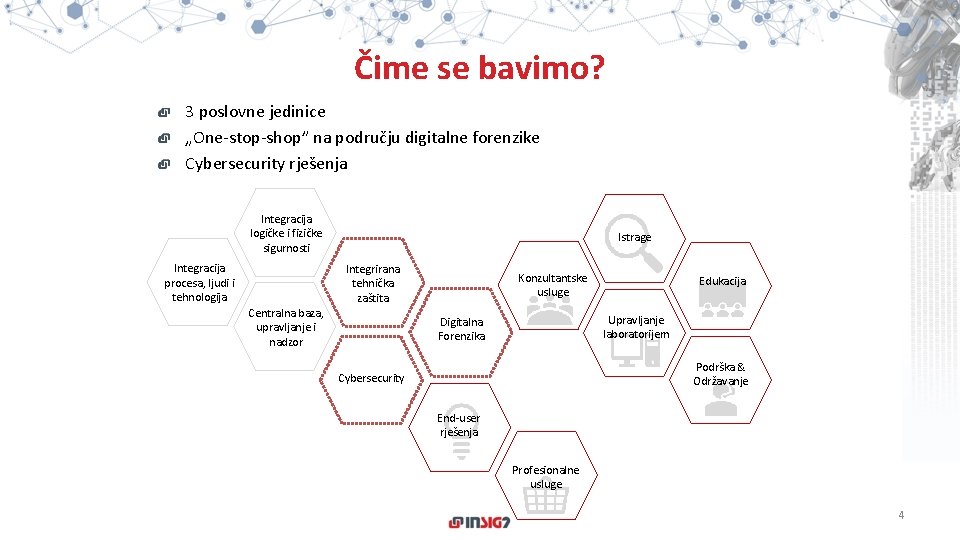 Čime se bavimo?

3 poslovne jedinice
„One-stop-shop" na području digitalne forenzike
Cybersecurity rješenja

Integracija logičke i fizičke sigurnosti

Integracija procesa, ljudi i tehnologija

Centralna baza, upravljanje i nadzor

Integrirana tehnička zaštita

Cybersecurity

Digitalna Forenzika

End-user rješenja

Profesionalne usluge

Konzultantske usluge

Istrage

Upravljanje laboratorijem

Edukacija

Podrška & Održavanje

INSIG2

4